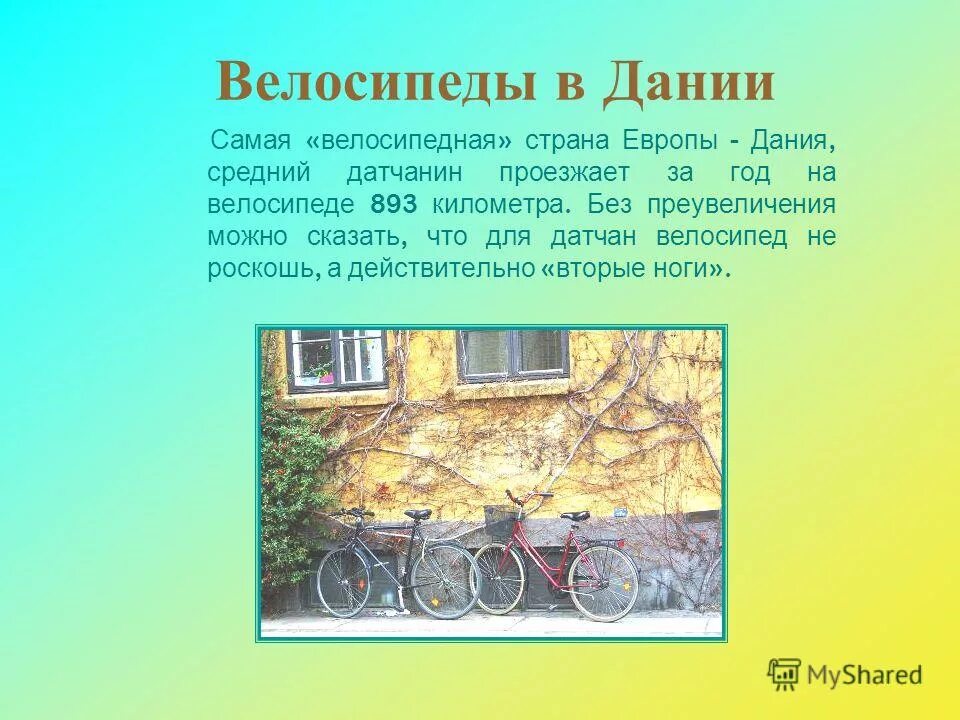 Велосипеды в Дании

Самая «велосипедная» страна Европы - Дания, средний датчанин проезжает за год на велосипеде 893 километра. Без преувеличения можно сказать, что для датчан велосипед не роскошь, а действительно «вторые ноги».

MyShared